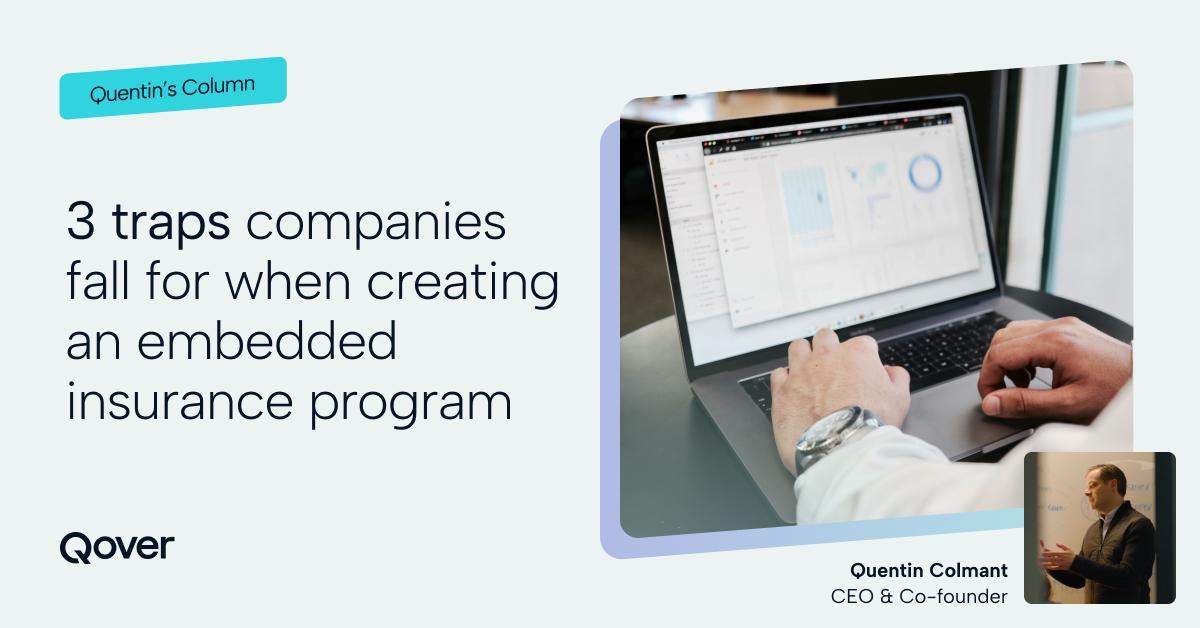 Quentin's Column

3 traps companies fall for when creating an embedded insurance program

Qover

Quentin Colmant
CEO & Co-founder